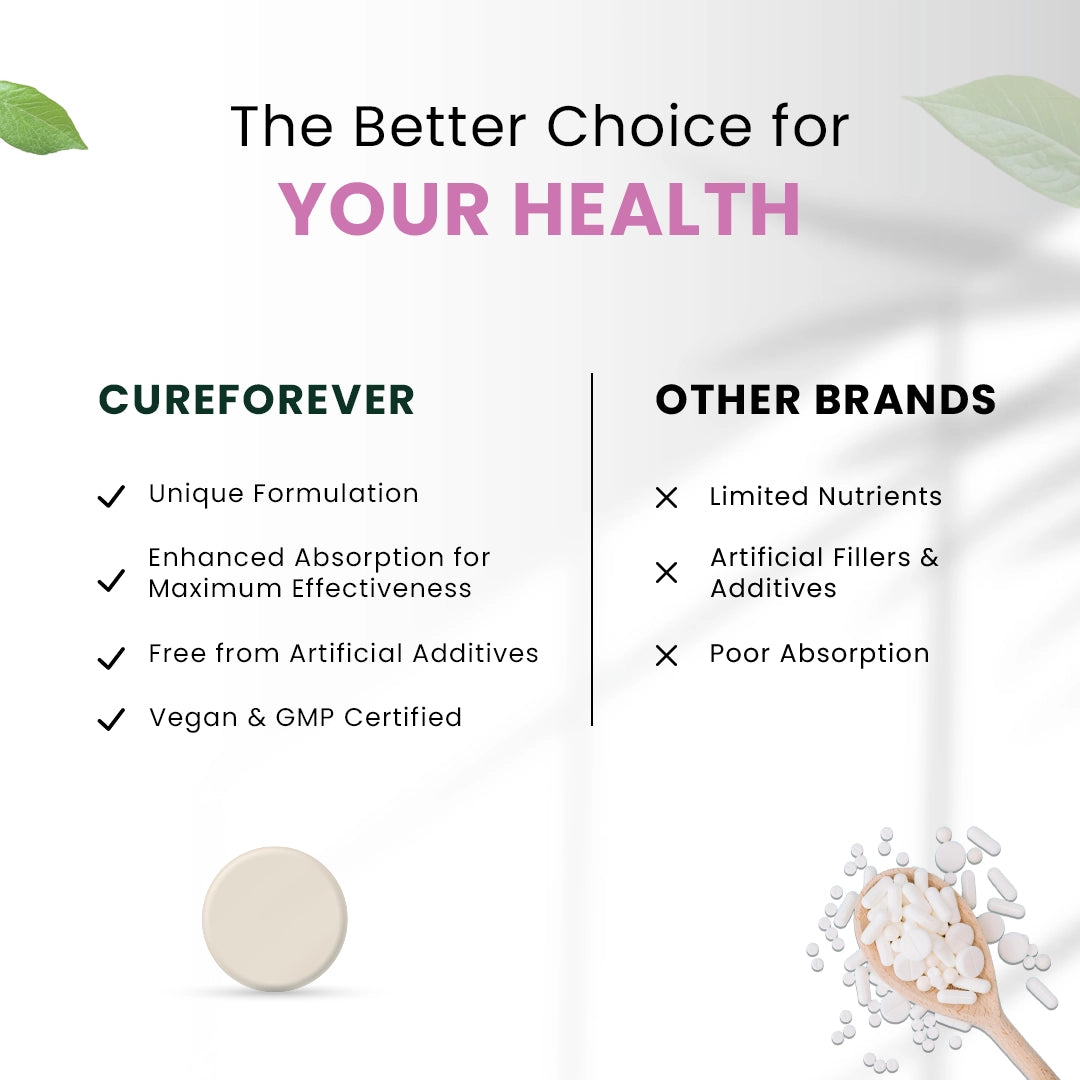 The Better Choice for
YOUR HEALTH

CUREFOREVER

✓ Unique Formulation

✓ Enhanced Absorption for Maximum Effectiveness

✓ Free from Artificial Additives

✓ Vegan & GMP Certified

OTHER BRANDS

✕ Limited Nutrients

✕ Artificial Fillers & Additives

✕ Poor Absorption